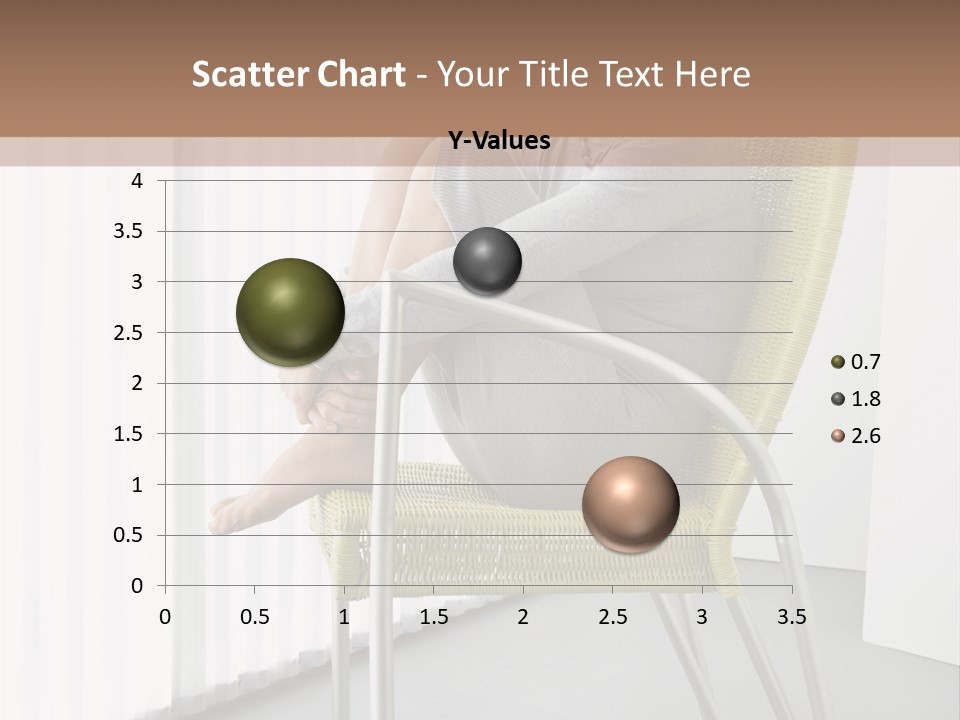 Scatter Chart - Your Title Text Here

Y-Values

4
3.5
3
2.5
2
1.5
1
0.5
0

0 0.5 1 1.5 2 2.5 3 3.5

0.7
1.8
2.6